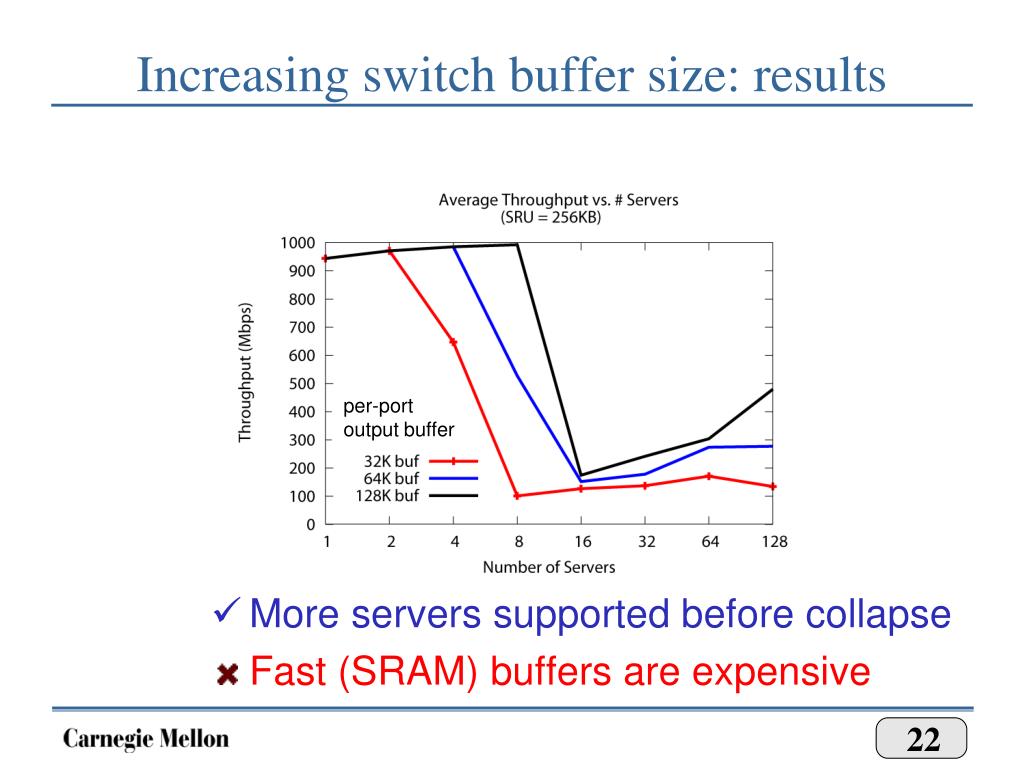 Increasing switch buffer size: results

Average Throughput vs. # Servers
(SRU = 256KB)

Throughput (Mbps)

1000
900
800
700
600
500
400
300
200
100
0

per-port
output buffer

32K buf
64K buf
128K buf

1 2 4 8 16 32 64 128

Number of Servers

✓ More servers supported before collapse

✖ Fast (SRAM) buffers are expensive

Carnegie Mellon

22